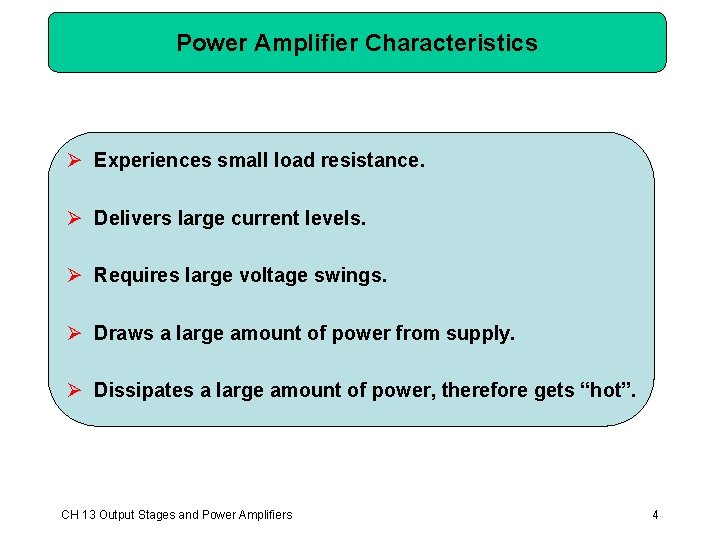 Power Amplifier Characteristics

➢ Experiences small load resistance.

➢ Delivers large current levels.

➢ Requires large voltage swings.

➢ Draws a large amount of power from supply.

➢ Dissipates a large amount of power, therefore gets "hot".

CH 13 Output Stages and Power Amplifiers

4